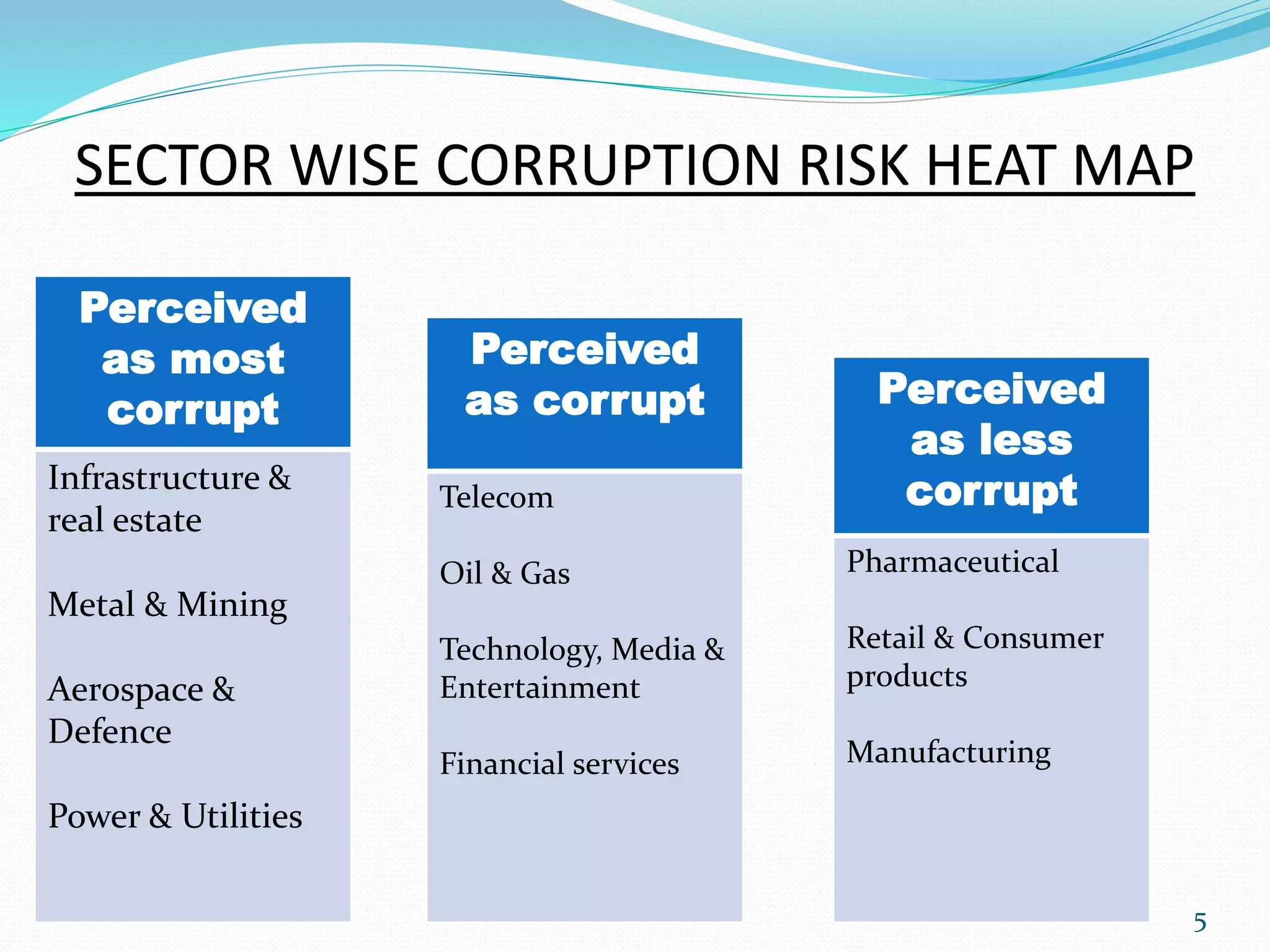 SECTOR WISE CORRUPTION RISK HEAT MAP

Perceived as most corrupt

Infrastructure & real estate

Metal & Mining

Aerospace & Defence

Power & Utilities

Perceived as corrupt

Telecom

Oil & Gas

Technology, Media & Entertainment

Financial services

Perceived as less corrupt

Pharmaceutical

Retail & Consumer products

Manufacturing

5